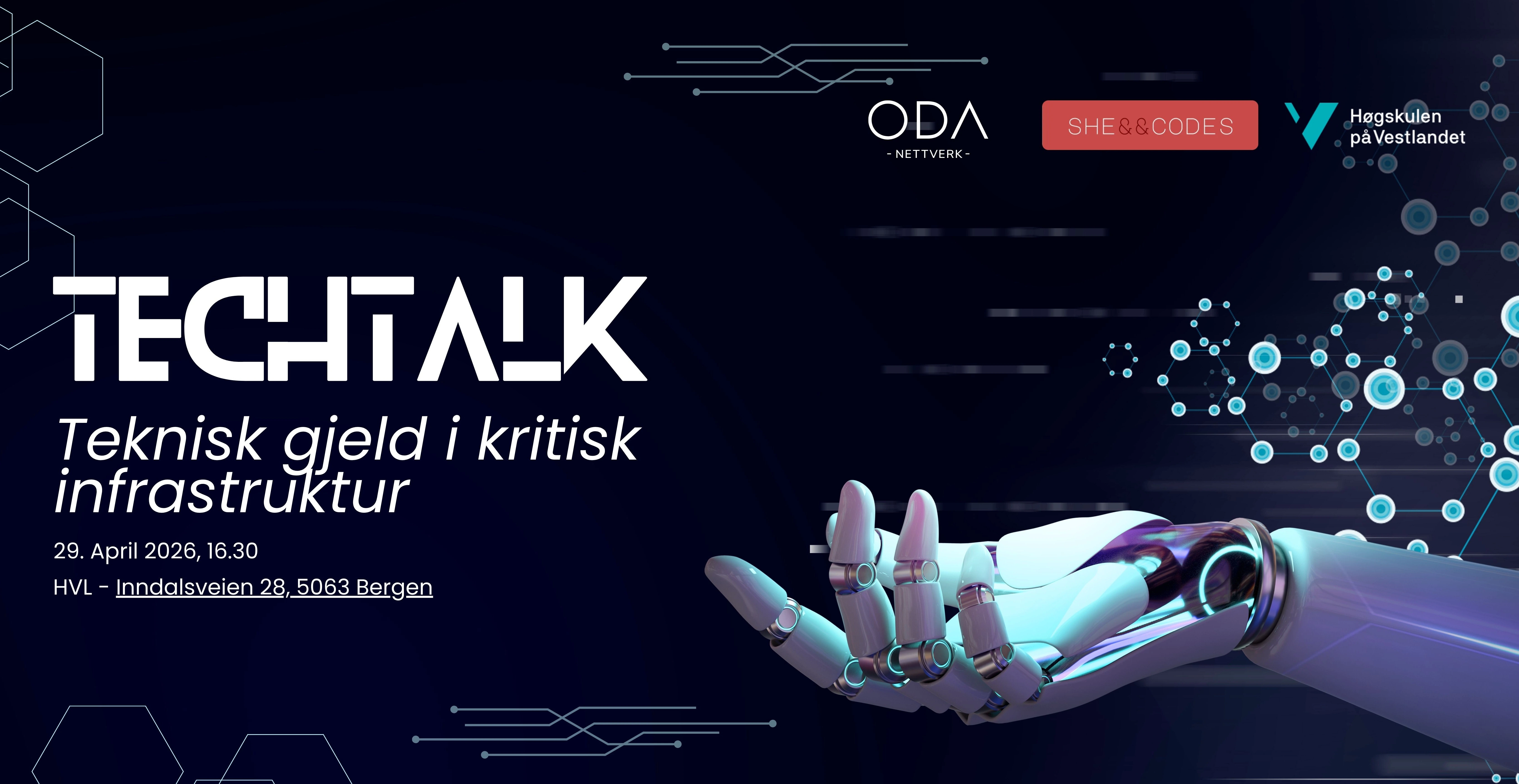 ODA
- NETTVERK -

SHE&&CODES

Høgskulen på Vestlandet

TECHTALK

Teknisk gjeld i kritisk infrastruktur

29. April 2026, 16.30

HVL - Inndalsveien 28, 5063 Bergen